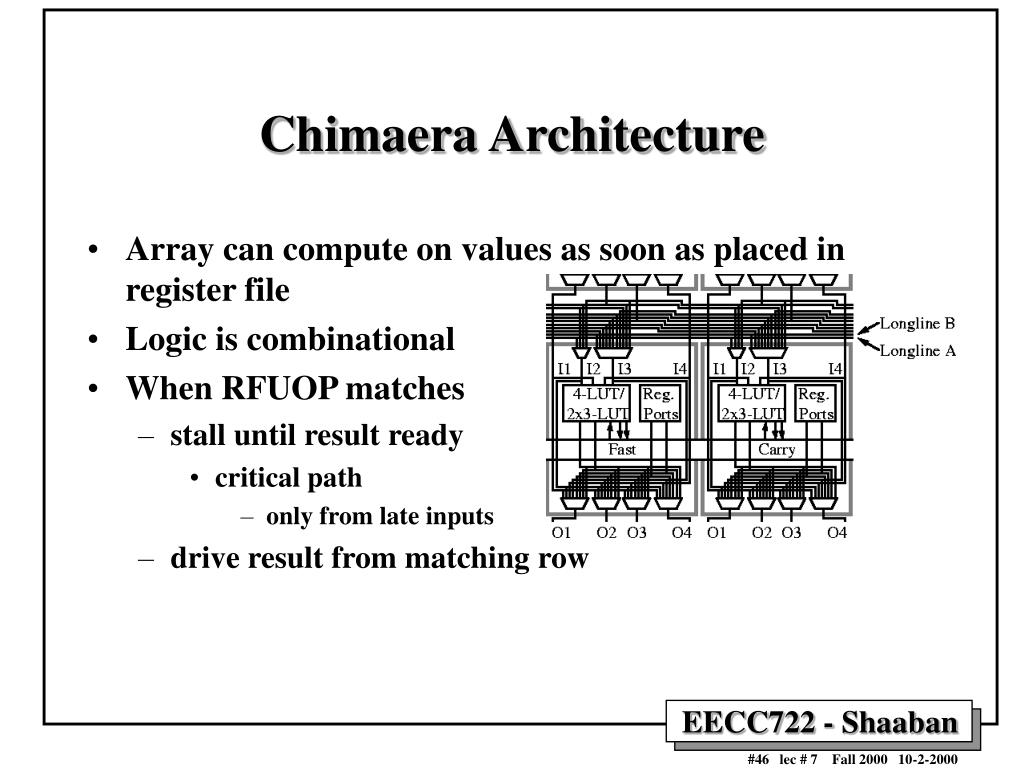 Chimaera Architecture

• Array can compute on values as soon as placed in register file
• Logic is combinational
• When RFUOP matches
– stall until result ready
• critical path
– only from late inputs
– drive result from matching row

Longline B
Longline A
I1 I2 I3 I4
4-LUT/ 2x3-LUT
Reg. Ports
Fast
O1 O2 O3 O4
I1 I2 I3 I4
4-LUT/ 2x3-LUT
Reg. Ports
Carry
O1 O2 O3 O4

EECC722 - Shaaban

#46 lec # 7 Fall 2000 10-2-2000